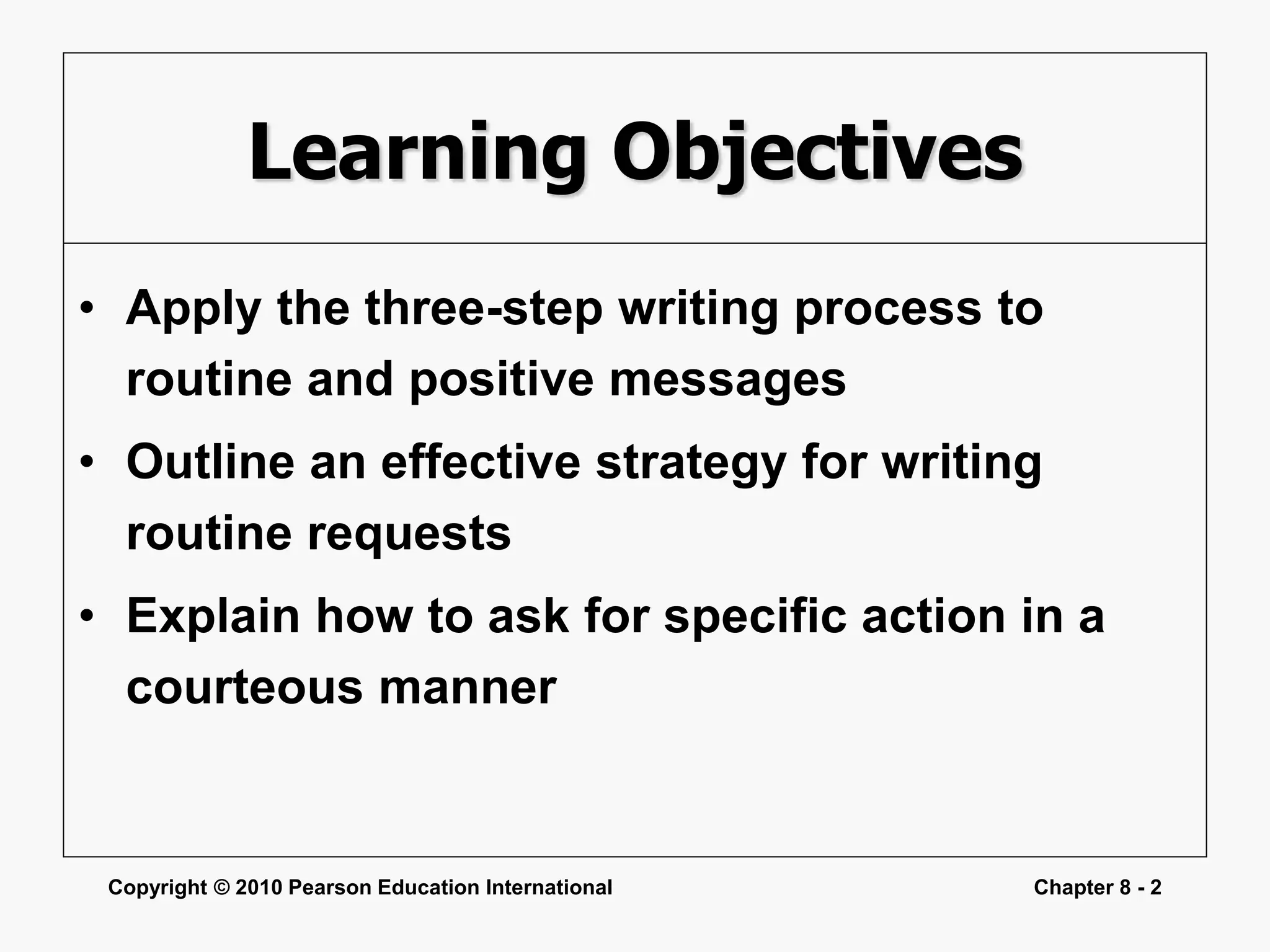 Learning Objectives

• Apply the three-step writing process to routine and positive messages
• Outline an effective strategy for writing routine requests
• Explain how to ask for specific action in a courteous manner

Copyright © 2010 Pearson Education International

Chapter 8 - 2